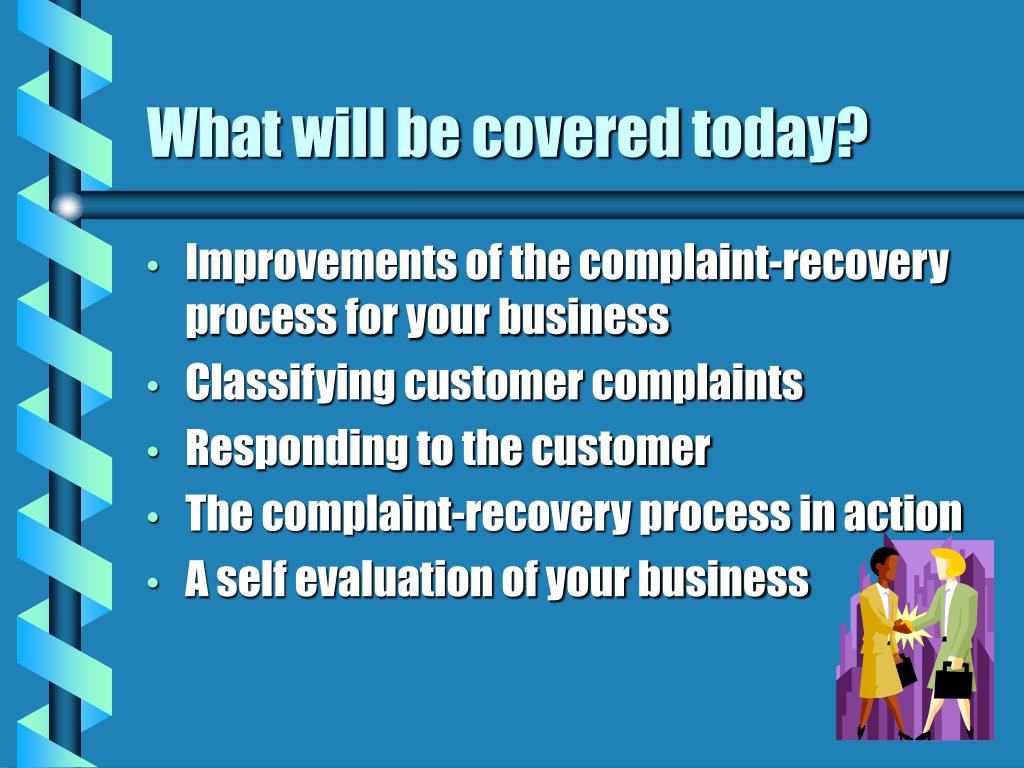 What will be covered today?

• Improvements of the complaint-recovery process for your business
• Classifying customer complaints
• Responding to the customer
• The complaint-recovery process in action
• A self evaluation of your business